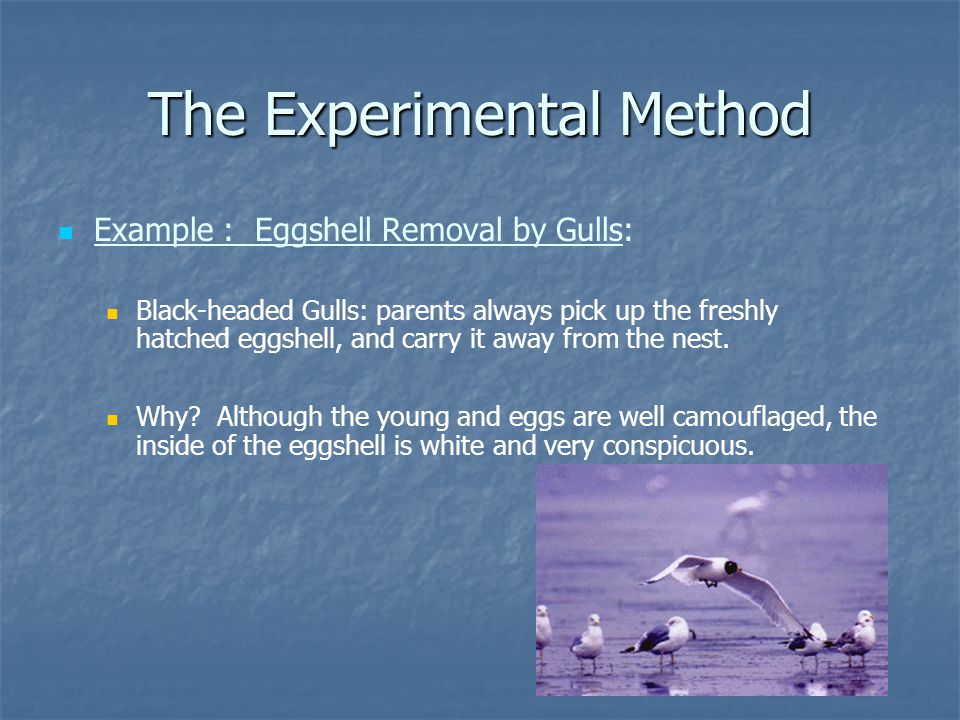 The Experimental Method

Example : Eggshell Removal by Gulls:

Black-headed Gulls: parents always pick up the freshly hatched eggshell, and carry it away from the nest.

Why? Although the young and eggs are well camouflaged, the inside of the eggshell is white and very conspicuous.